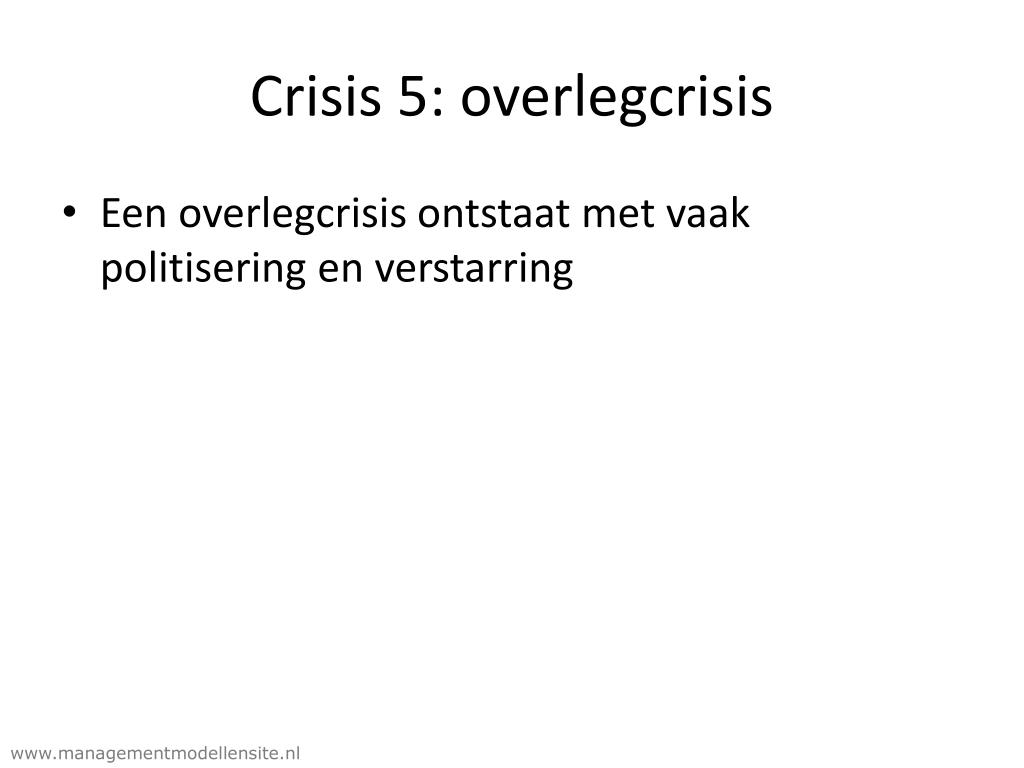 Crisis 5: overlegcrisis

• Een overlegcrisis ontstaat met vaak politisering en verstarring

www.managementmodellensite.nl